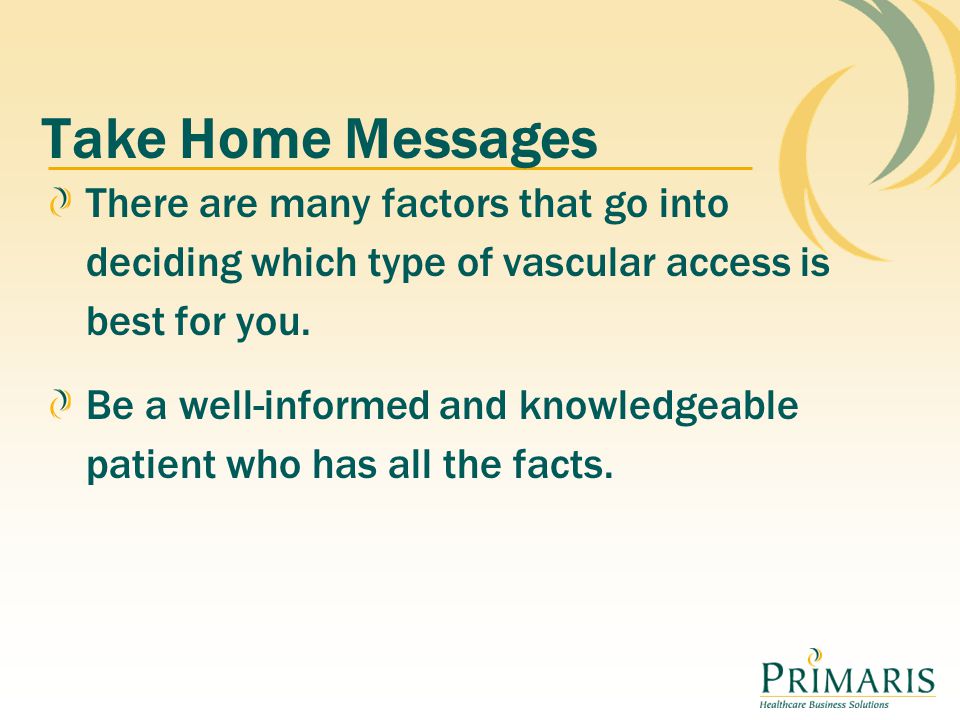 Take Home Messages

There are many factors that go into deciding which type of vascular access is best for you.

Be a well-informed and knowledgeable patient who has all the facts.

PRIMARIS
Healthcare Business Solutions